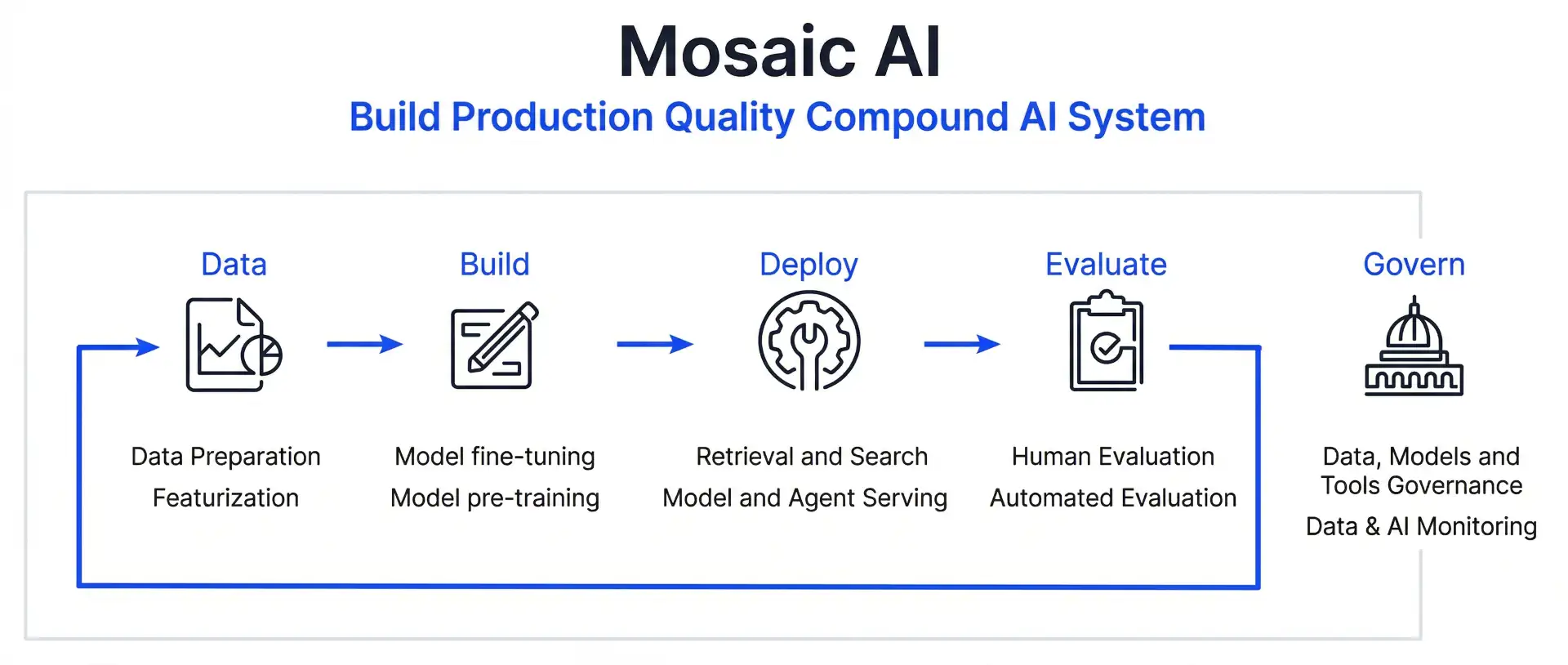 Mosaic AI

Build Production Quality Compound AI System

Data

Data Preparation

Featurization

Build

Model fine-tuning

Model pre-training

Deploy

Retrieval and Search

Model and Agent Serving

Evaluate

Human Evaluation

Automated Evaluation

Govern

Data, Models and Tools Governance

Data & AI Monitoring